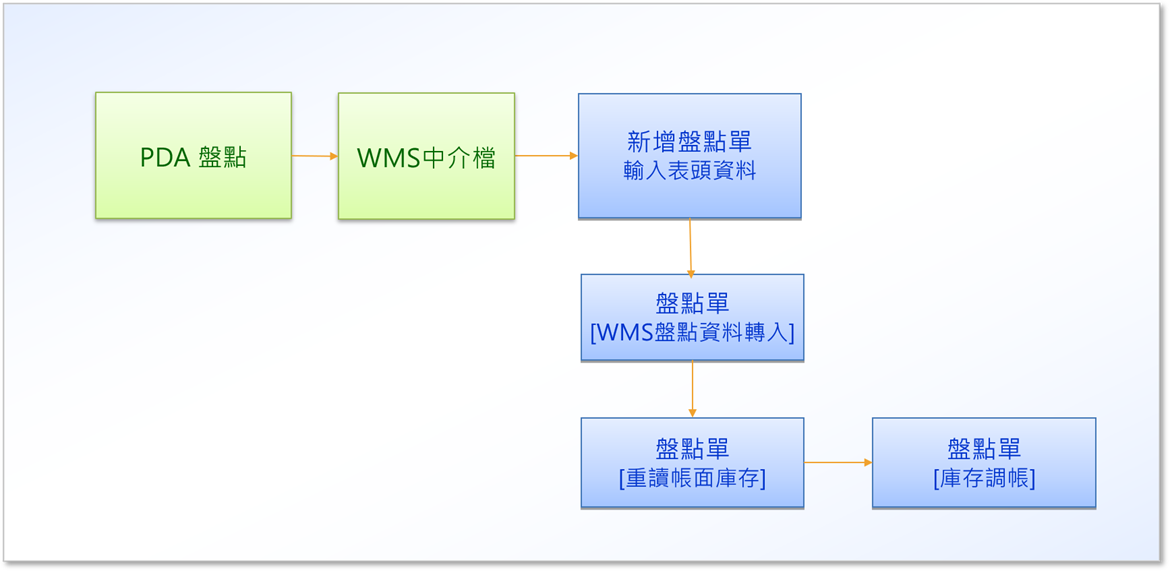 PDA 盤點

WMS中介檔

新增盤點單
輸入表頭資料

盤點單
[WMS盤點資料轉入]

盤點單
[重讀帳面庫存]

盤點單
[庫存調帳]